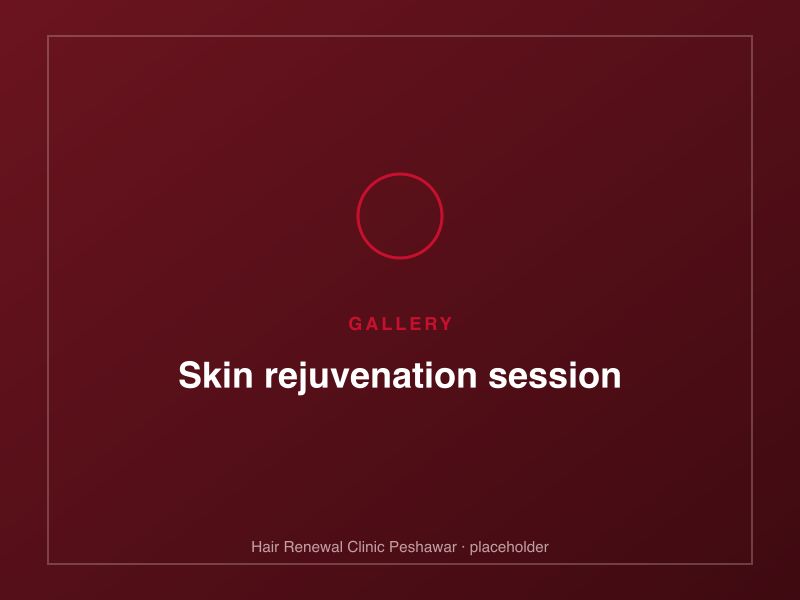 GALLERY

Skin rejuvenation session

Hair Renewal Clinic Peshawar · placeholder